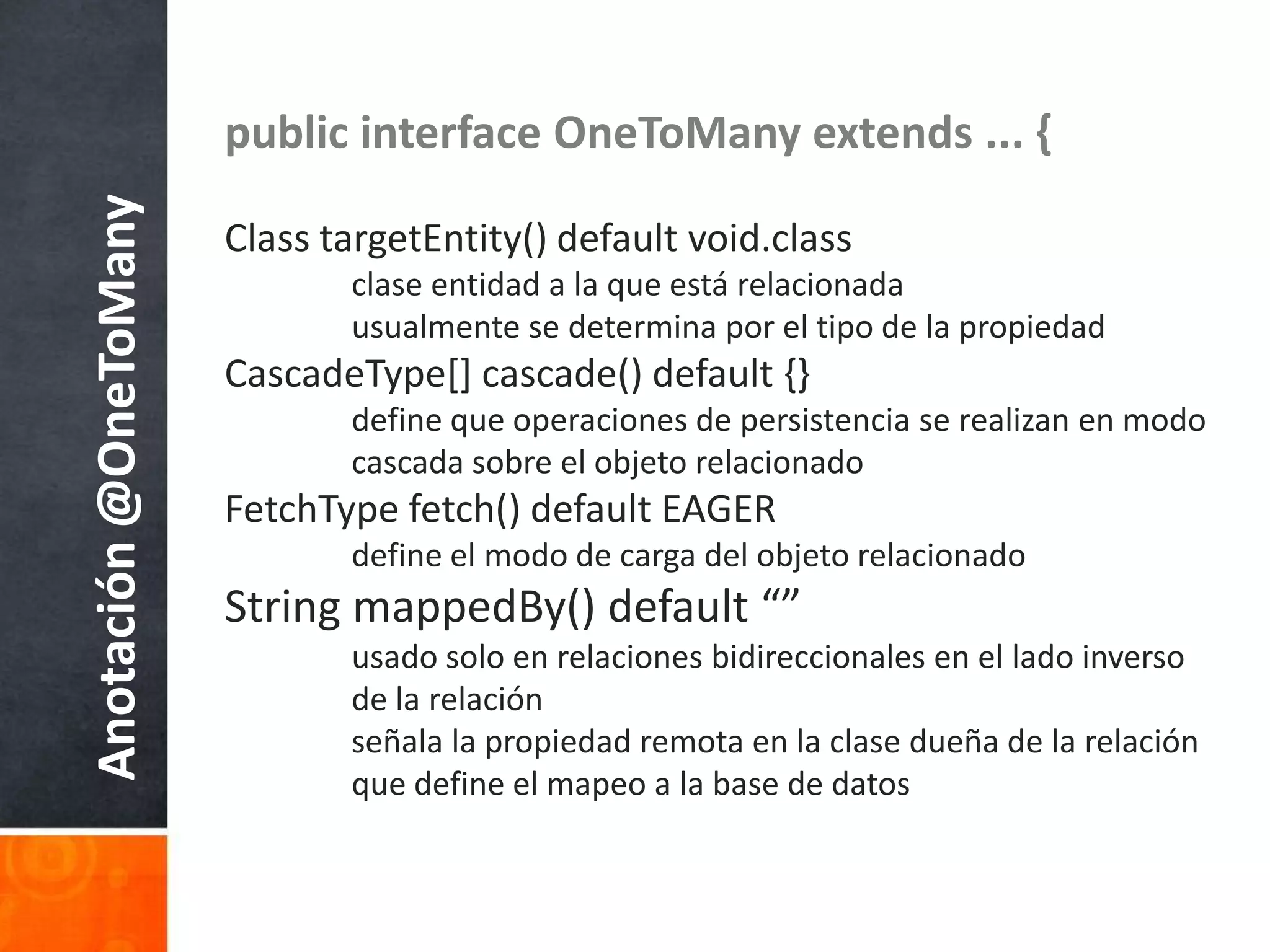 Anotación @OneToMany

public interface OneToMany extends ... {

Class targetEntity() default void.class
clase entidad a la que está relacionada
usualmente se determina por el tipo de la propiedad
CascadeType[] cascade() default {}
define que operaciones de persistencia se realizan en modo cascada sobre el objeto relacionado
FetchType fetch() default EAGER
define el modo de carga del objeto relacionado
String mappedBy() default “”
usado solo en relaciones bidireccionales en el lado inverso de la relación
señala la propiedad remota en la clase dueña de la relación que define el mapeo a la base de datos